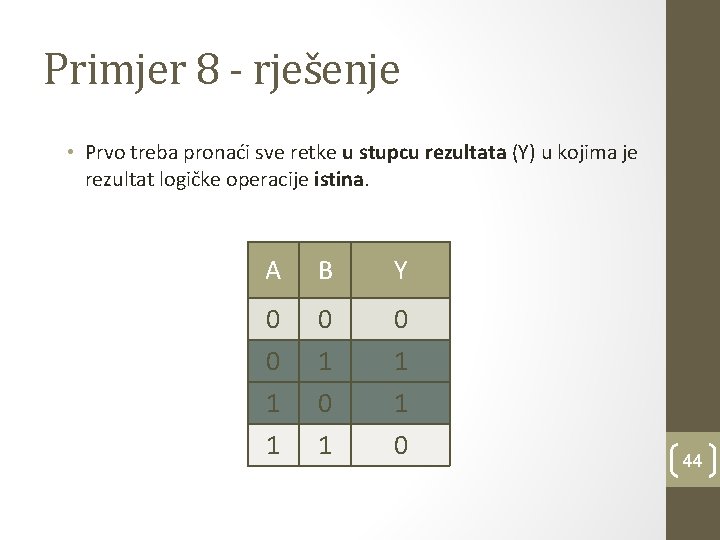 Primjer 8 - rješenje

• Prvo treba pronaći sve retke u stupcu rezultata (Y) u kojima je rezultat logičke operacije istina.

| A | B | Y |
|---|---|---|
| 0 | 0 | 0 |
| 0 | 1 | 1 |
| 1 | 0 | 1 |
| 1 | 1 | 0 |

44